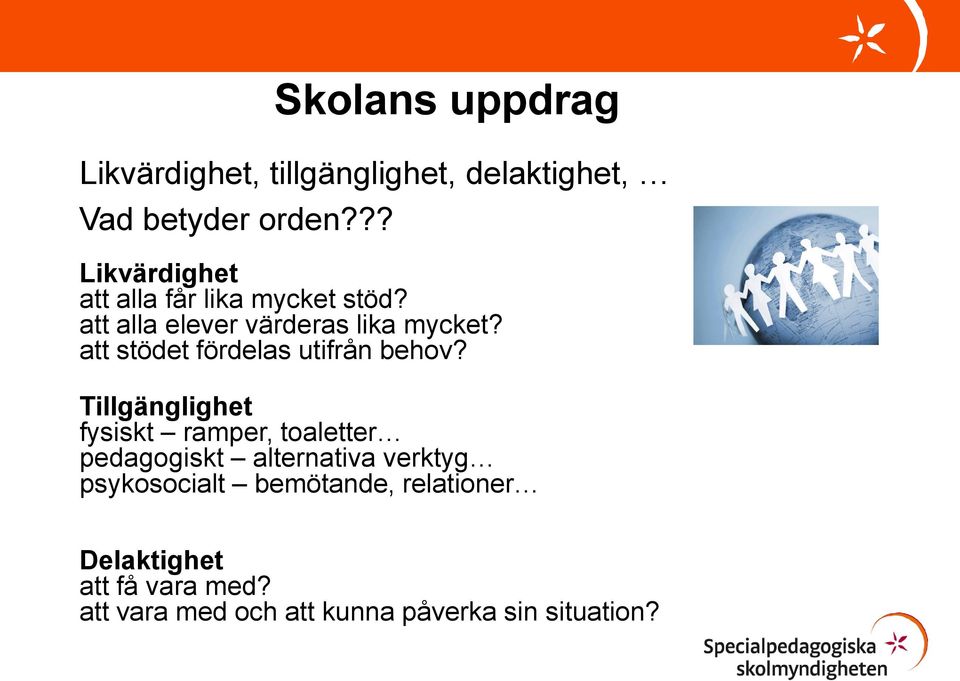 Skolans uppdrag

Likvärdighet, tillgänglighet, delaktighet, …

Vad betyder orden???

Likvärdighet
att alla får lika mycket stöd?
att alla elever värderas lika mycket?
att stödet fördelas utifrån behov?

Tillgänglighet
fysiskt – ramper, toaletter…
pedagogiskt – alternativa verktyg…
psykosocialt – bemötande, relationer…

Delaktighet
att få vara med?
att vara med och att kunna påverka sin situation?

Specialpedagogiska skolmyndigheten